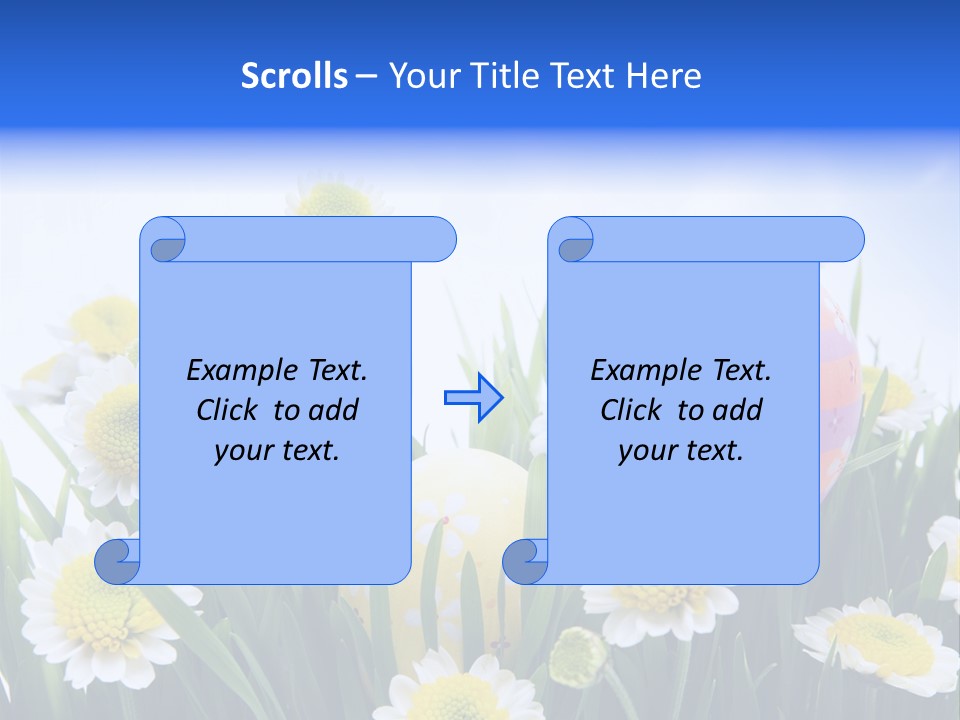 Scrolls – Your Title Text Here

Example Text. Click to add your text.

Example Text. Click to add your text.